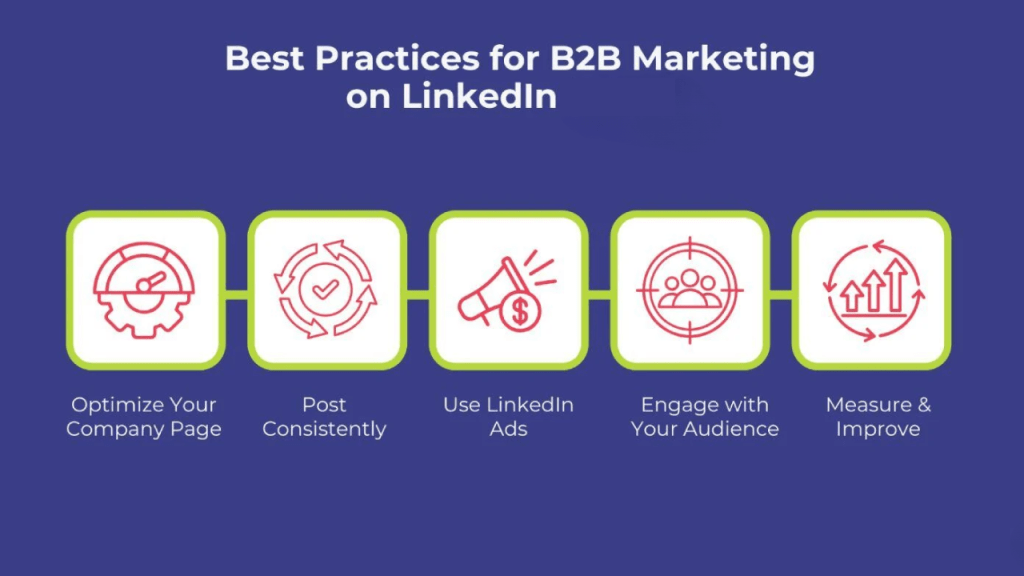 Best Practices for B2B Marketing on LinkedIn

Optimize Your Company Page

Post Consistently

Use LinkedIn Ads

Engage with Your Audience

Measure & Improve